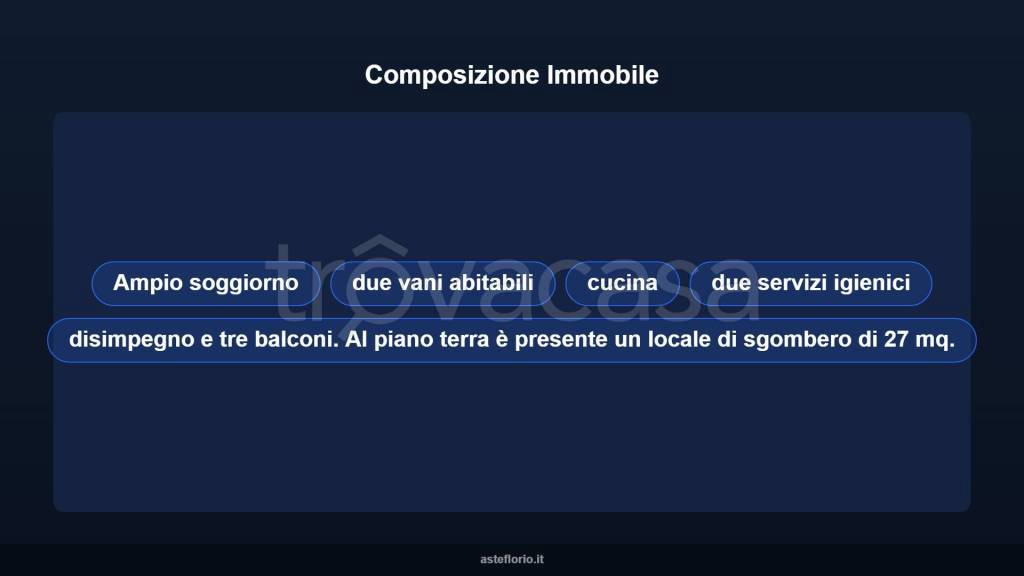 Composizione Immobile

trovacasa

Ampio soggiorno

due vani abitabili

cucina

due servizi igienici

disimpegno e tre balconi. Al piano terra è presente un locale di sgombero di 27 mq.

asteflorio.it